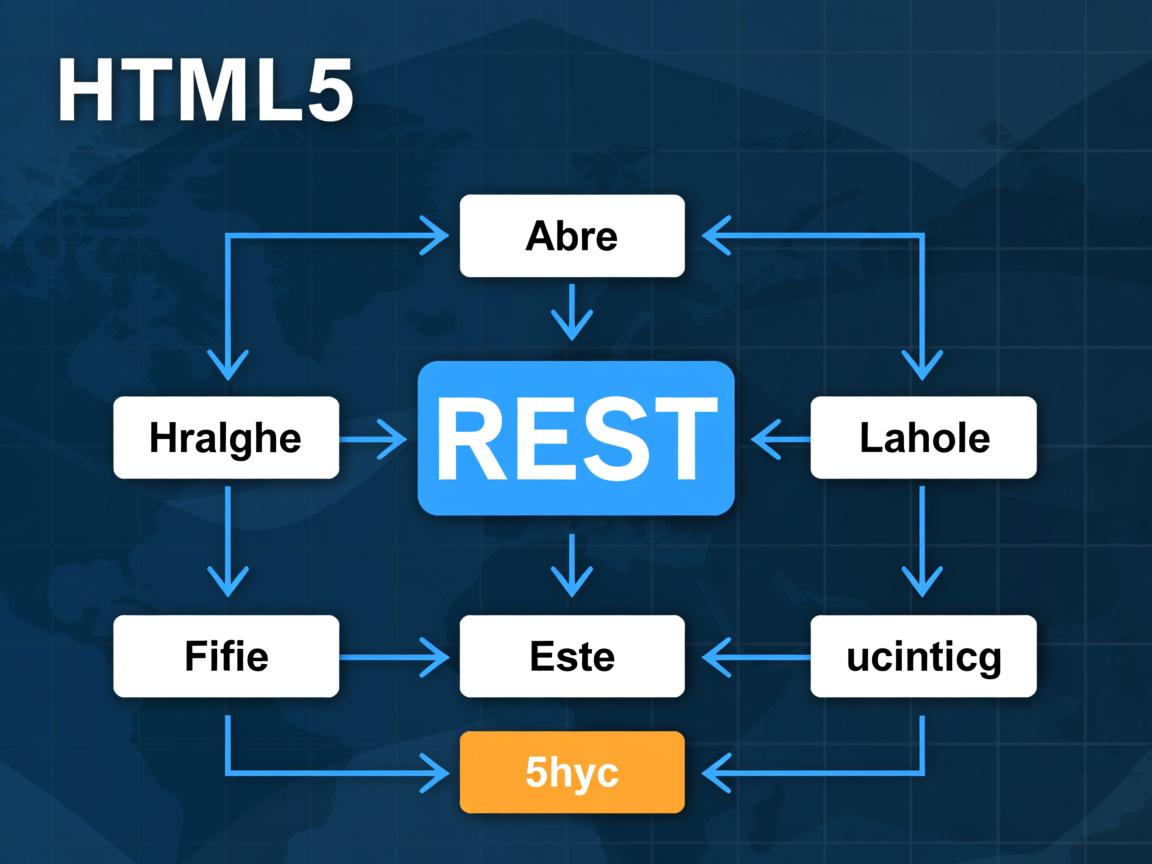 HTML5

Abre

Hralghe

REST

Lahole

Fifie

Este

ucinticg

5hyc